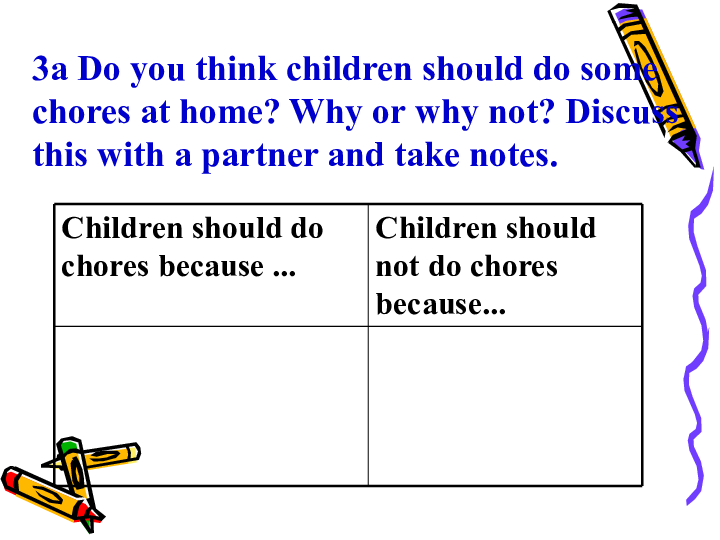 3a Do you think children should do some chores at home? Why or why not? Discuss this with a partner and take notes.

| Children should do chores because ... | Children should not do chores because... |
|---|---|
| | |